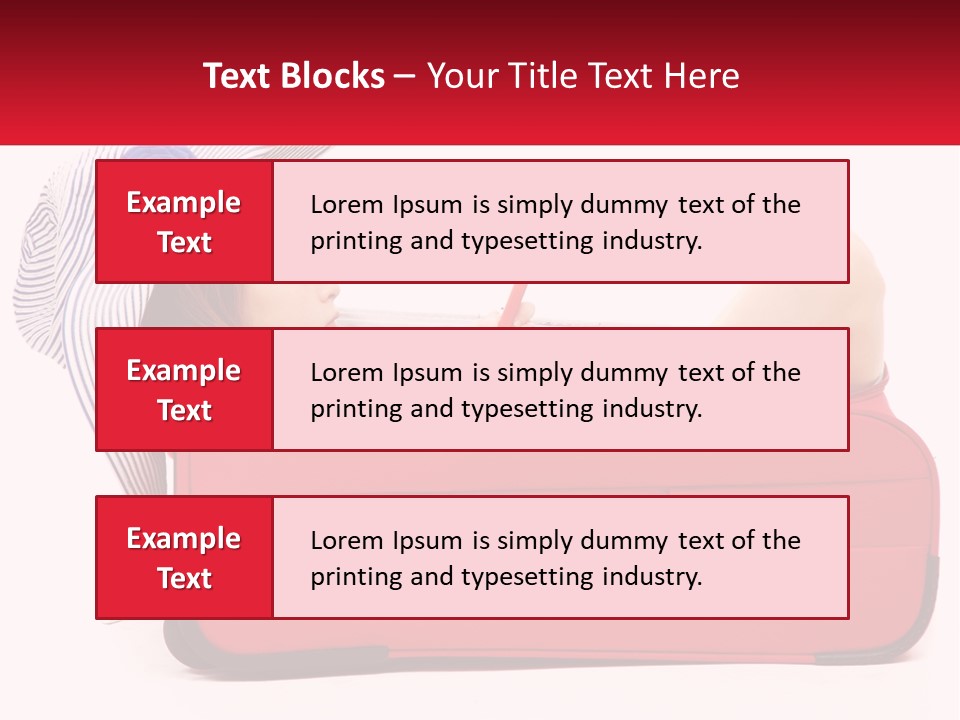 Text Blocks – Your Title Text Here

Example Text

Lorem Ipsum is simply dummy text of the printing and typesetting industry.

Example Text

Lorem Ipsum is simply dummy text of the printing and typesetting industry.

Example Text

Lorem Ipsum is simply dummy text of the printing and typesetting industry.